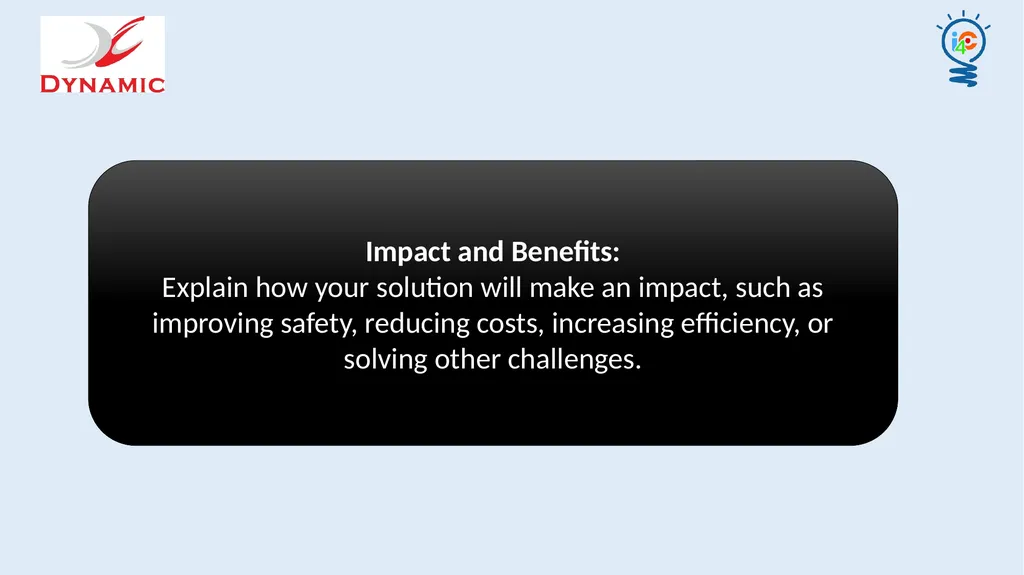 DYNAMIC

i4C

Impact and Benefits:
Explain how your solution will make an impact, such as improving safety, reducing costs, increasing efficiency, or solving other challenges.